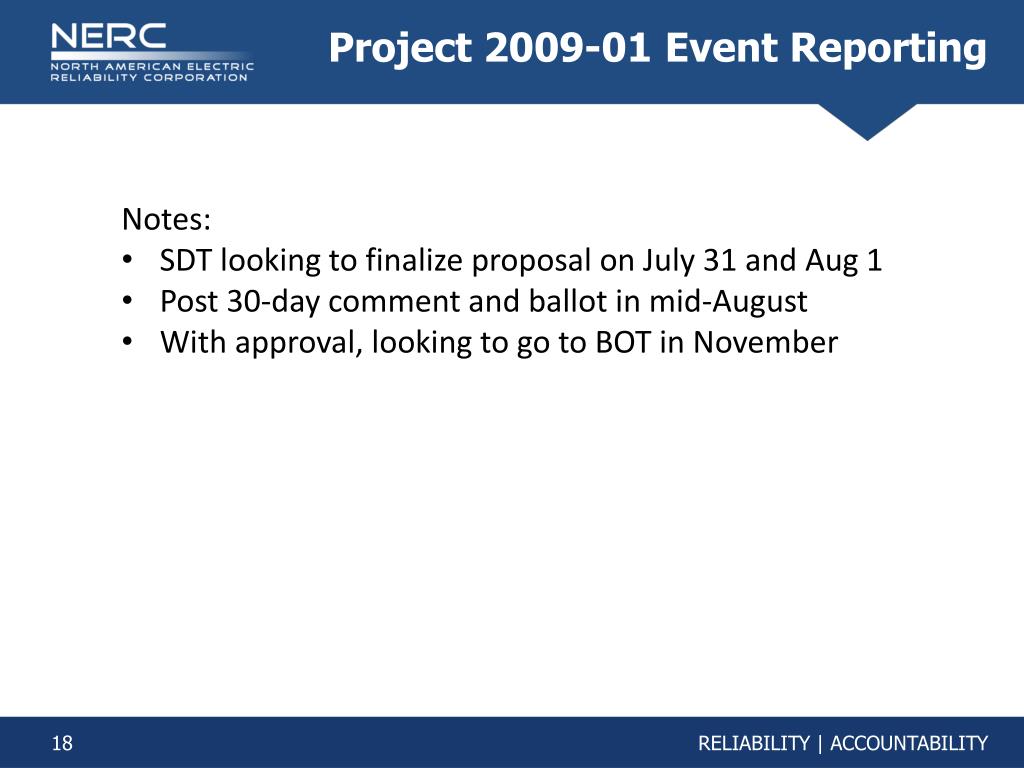 NERC
NORTH AMERICAN ELECTRIC
RELIABILITY CORPORATION

Project 2009-01 Event Reporting

Notes:
• SDT looking to finalize proposal on July 31 and Aug 1
• Post 30-day comment and ballot in mid-August
• With approval, looking to go to BOT in November

18

RELIABILITY | ACCOUNTABILITY